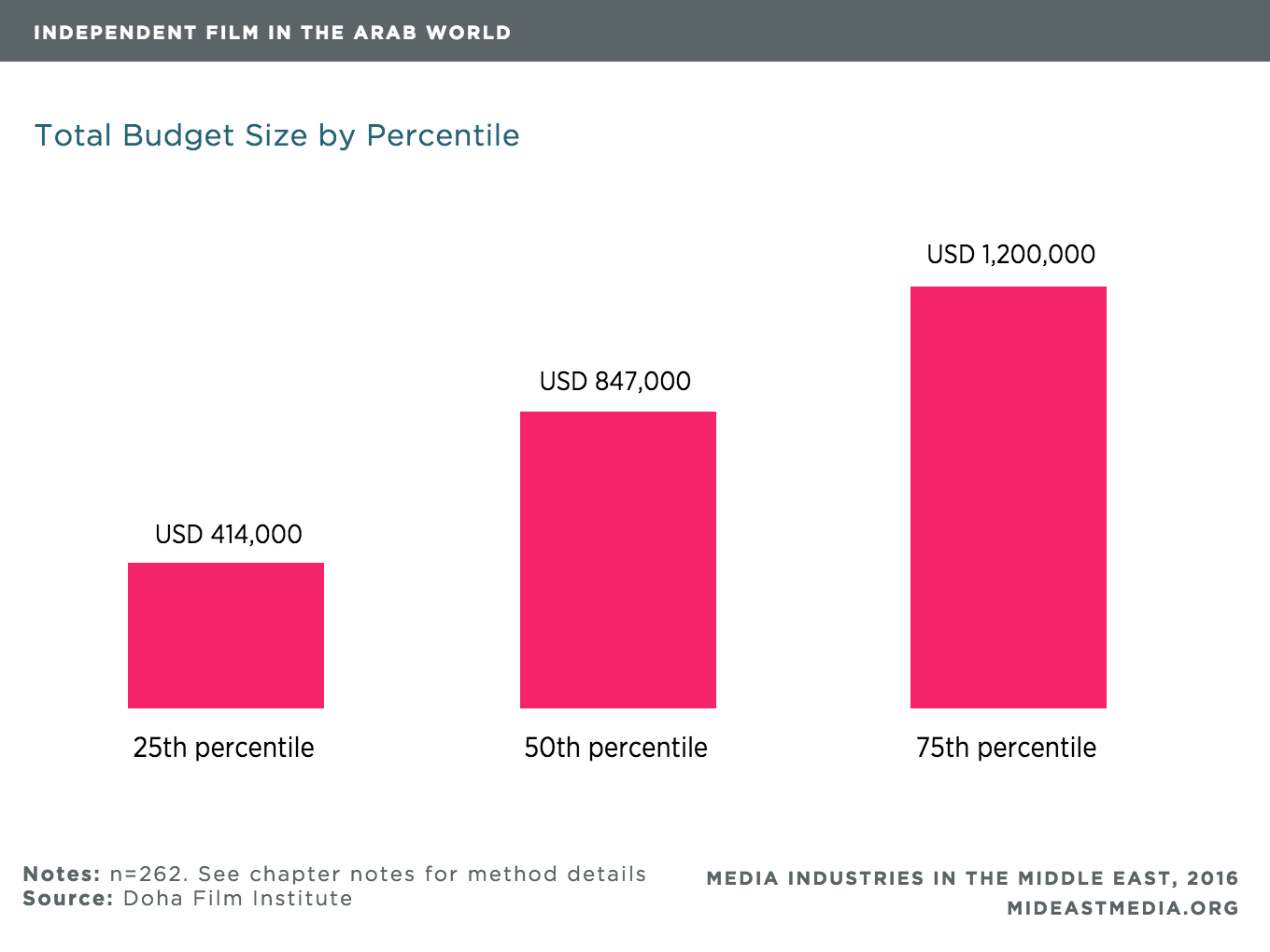 INDEPENDENT FILM IN THE ARAB WORLD

Total Budget Size by Percentile

USD 414,000

USD 847,000

USD 1,200,000

25th percentile

50th percentile

75th percentile

Notes: n=262. See chapter notes for method details
Source: Doha Film Institute

MEDIA INDUSTRIES IN THE MIDDLE EAST, 2016
MIDEASTMEDIA.ORG